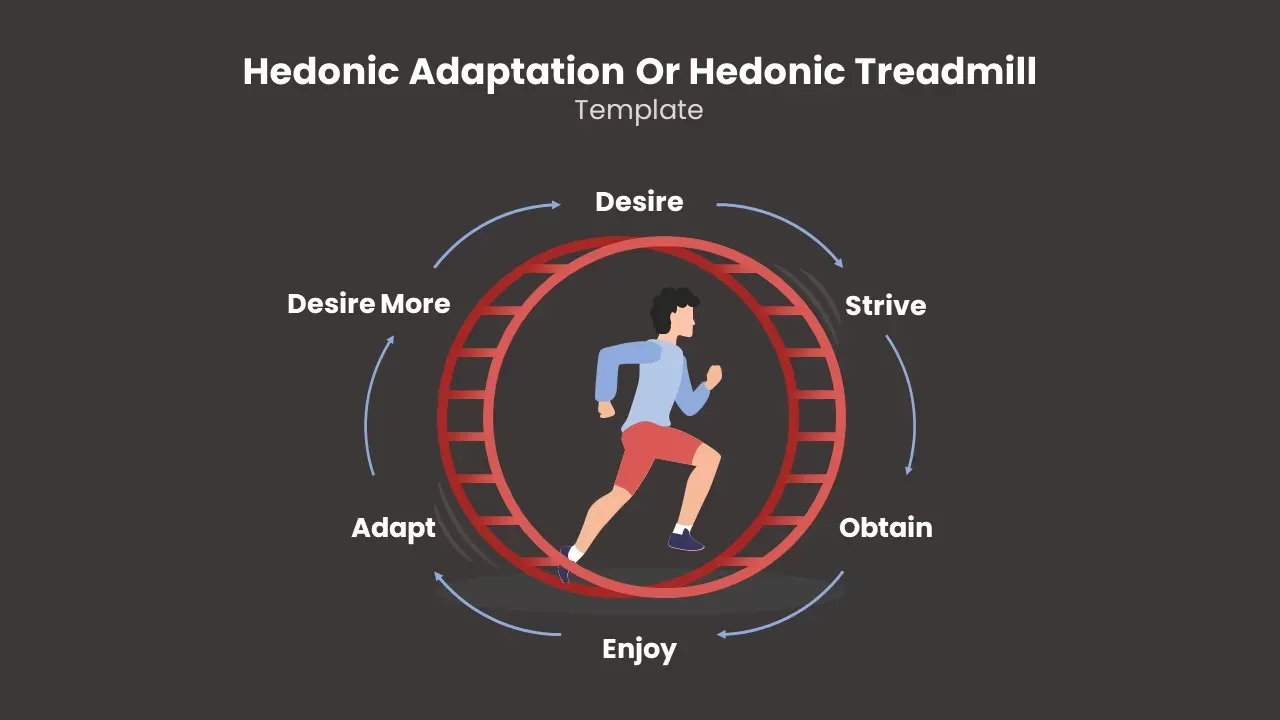 Hedonic Adaptation Or Hedonic Treadmill
Template

Desire
Strive
Obtain
Enjoy
Adapt
Desire More